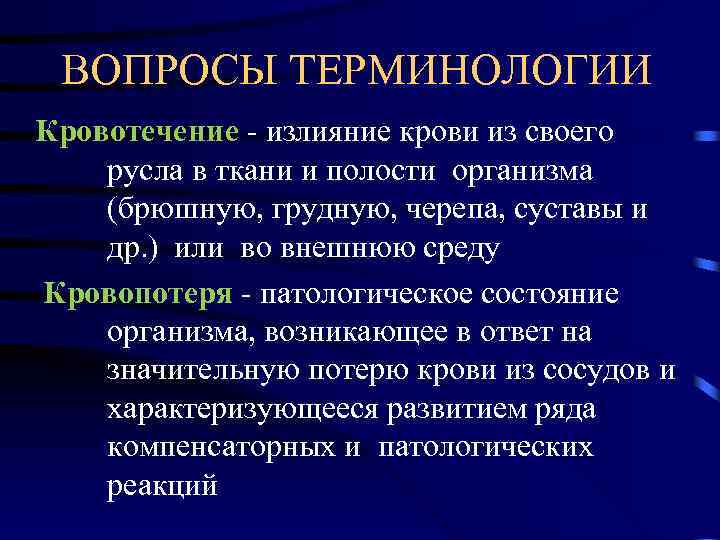 ВОПРОСЫ ТЕРМИНОЛОГИИ

Кровотечение - излияние крови из своего русла в ткани и полости организма (брюшную, грудную, черепа, суставы и др.) или во внешнюю среду

Кровопотеря - патологическое состояние организма, возникающее в ответ на значительную потерю крови из сосудов и характеризующееся развитием ряда компенсаторных и патологических реакций